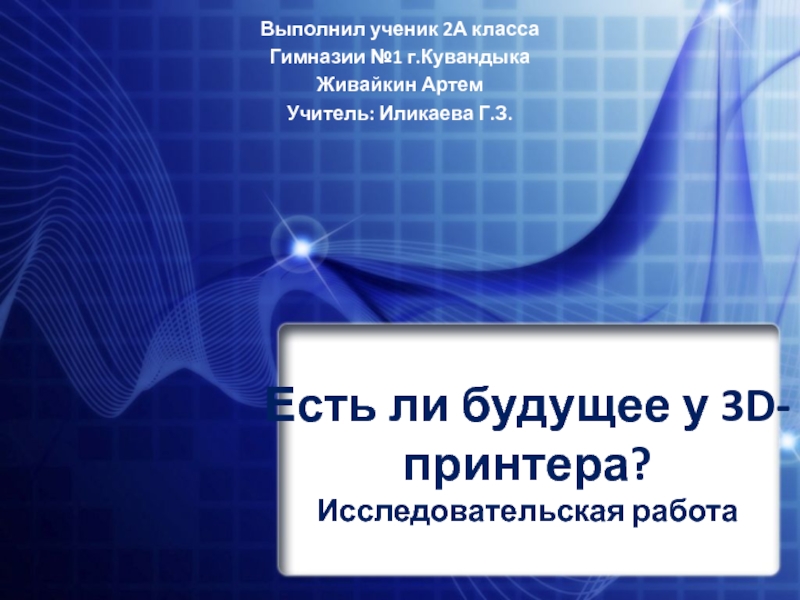 Выполнил ученик 2А класса
Гимназии №1 г.Кувандыка
Живайкин Артем
Учитель: Иликаева Г.З.

Есть ли будущее у 3D-принтера?
Исследовательская работа